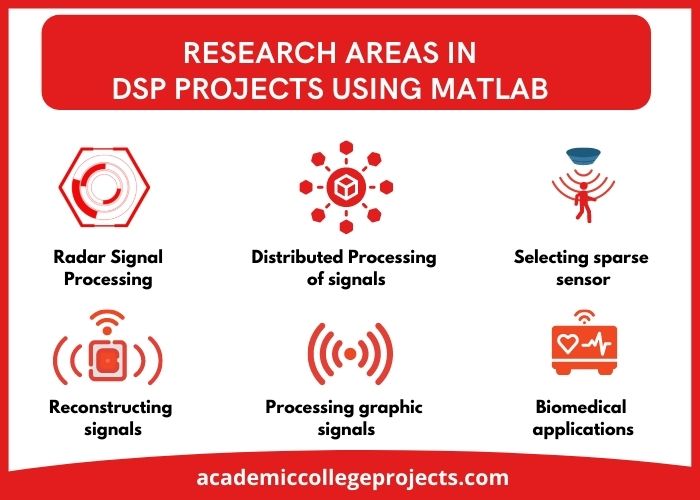 RESEARCH AREAS IN DSP PROJECTS USING MATLAB

Radar Signal Processing

Distributed Processing of signals

Selecting sparse sensor

Reconstructing signals

Processing graphic signals

Biomedical applications

academiccollegeprojects.com